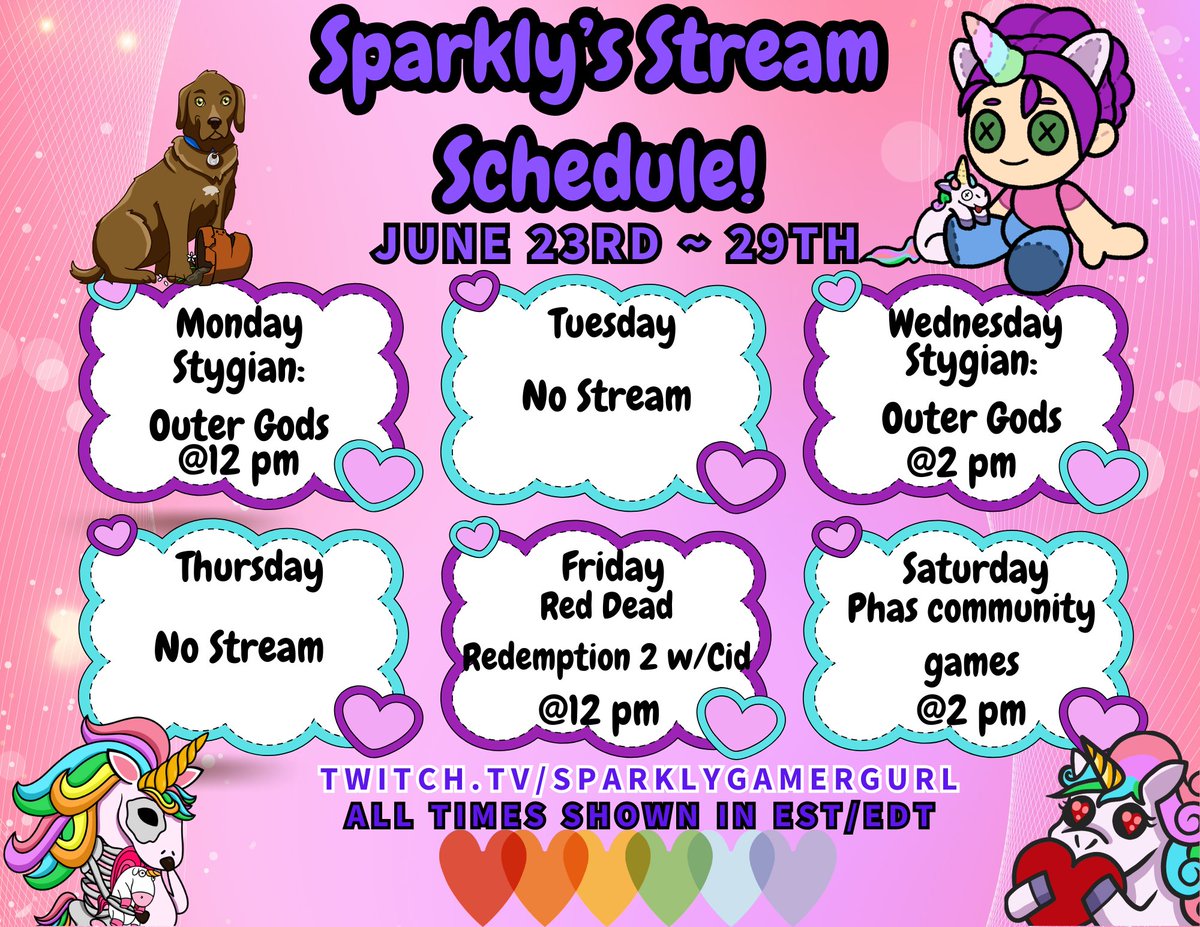 Sparkly's Stream Schedule!

JUNE 23RD ~ 29TH

Monday
Stygian:
Outer Gods
@12 pm

Tuesday
No Stream

Wednesday
Stygian:
Outer Gods
@2 pm

Thursday
No Stream

Friday
Red Dead
Redemption 2 w/Cid
@12 pm

Saturday
Phas community
games
@2 pm

TWITCH.TV/SPARKLYGAMERGURL
ALL TIMES SHOWN IN EST/EDT